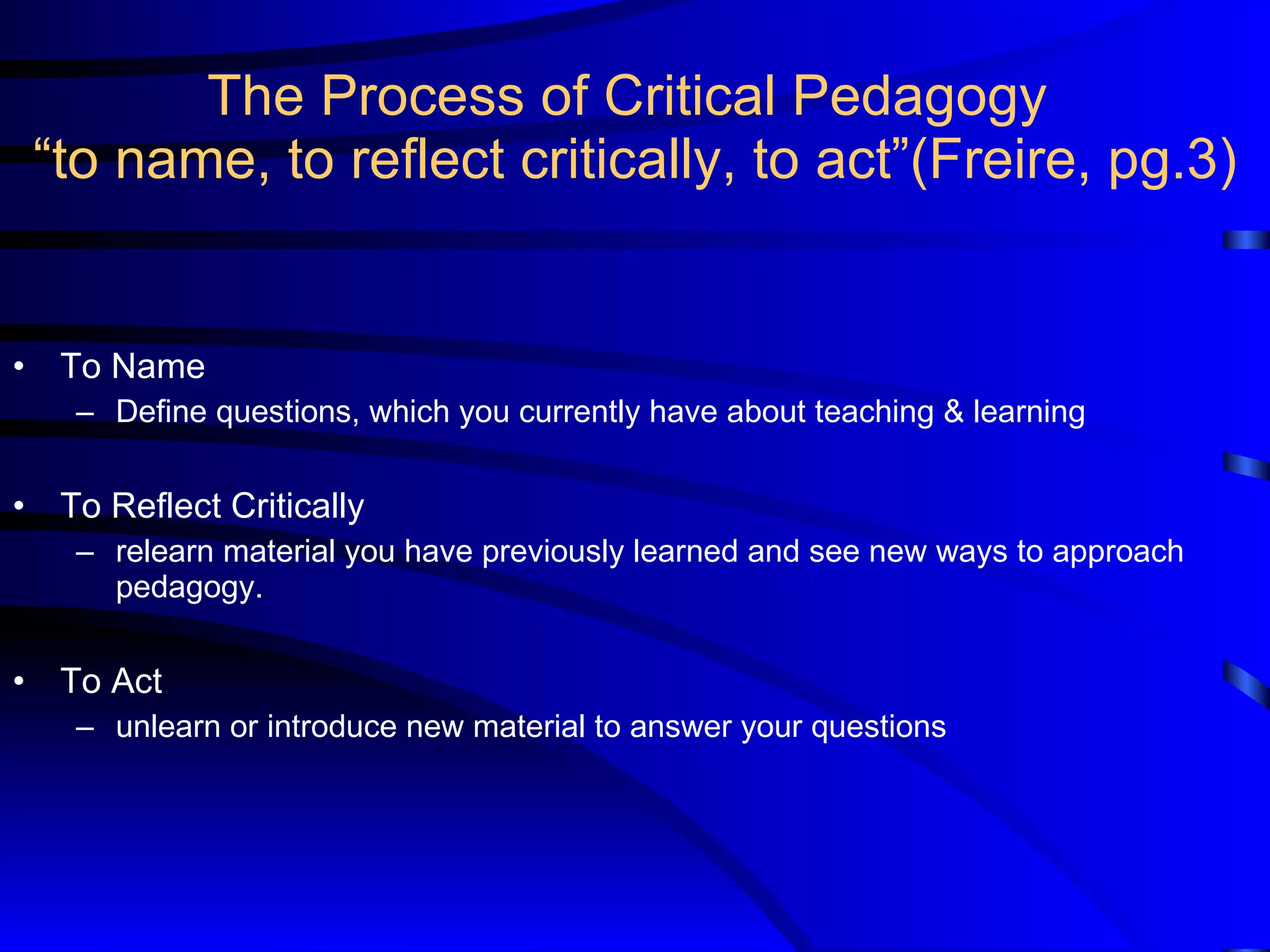 The Process of Critical Pedagogy
“to name, to reflect critically, to act”(Freire, pg.3)

• To Name
– Define questions, which you currently have about teaching & learning

• To Reflect Critically
– relearn material you have previously learned and see new ways to approach pedagogy.

• To Act
– unlearn or introduce new material to answer your questions